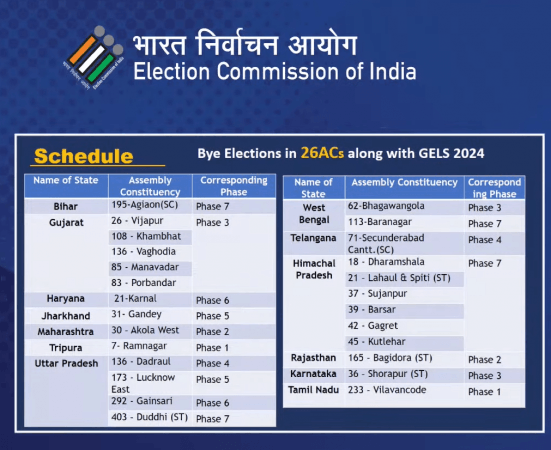 भारत निर्वाचन आयोग
Election Commission of India

Schedule

Bye Elections in 26ACs along with GELS 2024

| Name of State | Assembly Constituency | Corresponding Phase |
|---|---|---|
| Bihar | 195-Agiaon(SC) | Phase 7 |
| Gujarat | 26 - Vijapur | Phase 3 |
| | 108 - Khambhat | |
| | 136 - Vaghodia | |
| | 85 - Manavadar | |
| | 83 - Porbandar | |
| Haryana | 21-Karnal | Phase 6 |
| Jharkhand | 31- Gandey | Phase 5 |
| Maharashtra | 30 - Akola West | Phase 2 |
| Tripura | 7- Ramnagar | Phase 1 |
| Uttar Pradesh | 136 - Dadraul | Phase 4 |
| | 173 - Lucknow East | Phase 5 |
| | 292 - Gainsari | Phase 6 |
| | 403 - Duddhi (ST) | Phase 7 |

| Name of State | Assembly Constituency | Corresponding Phase |
|---|---|---|
| West Bengal | 62-Bhagawangola | Phase 3 |
| | 113-Baranagar | Phase 7 |
| Telangana | 71-Secunderabad Cantt.(SC) | Phase 4 |
| Himachal Pradesh | 18 - Dharamshala | Phase 7 |
| | 21 - Lahaul & Spiti (ST) | |
| | 37 - Sujanpur | |
| | 39 - Barsar | |
| | 42 - Gagret | |
| | 45 - Kutlehar | |
| Rajasthan | 165 - Bagidora (ST) | Phase 2 |
| Karnataka | 36 - Shorapur (ST) | Phase 3 |
| Tamil Nadu | 233 - Vilavancode | Phase 1 |